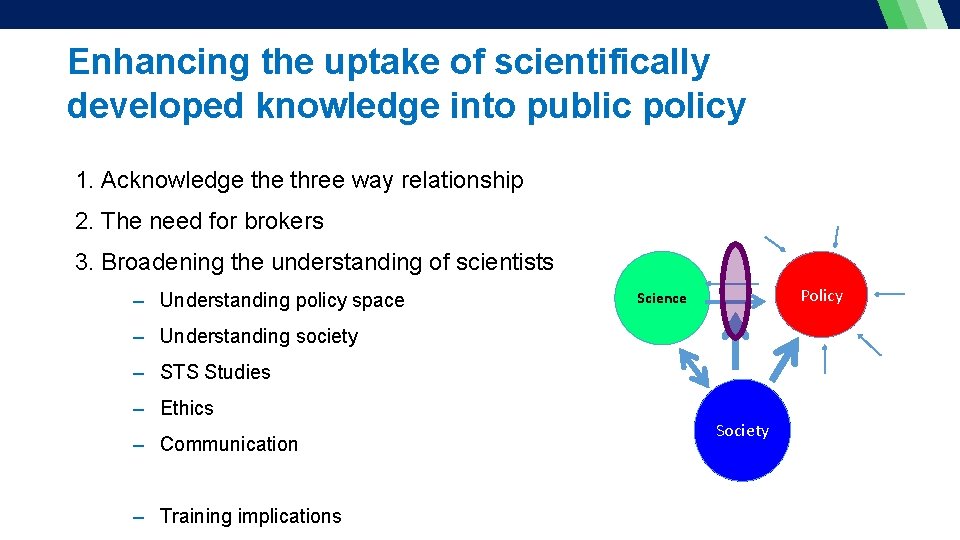 Enhancing the uptake of scientifically developed knowledge into public policy

1. Acknowledge the three way relationship

2. The need for brokers

3. Broadening the understanding of scientists

– Understanding policy space

– Understanding society

– STS Studies

– Ethics

– Communication

– Training implications

Science

Policy

Society